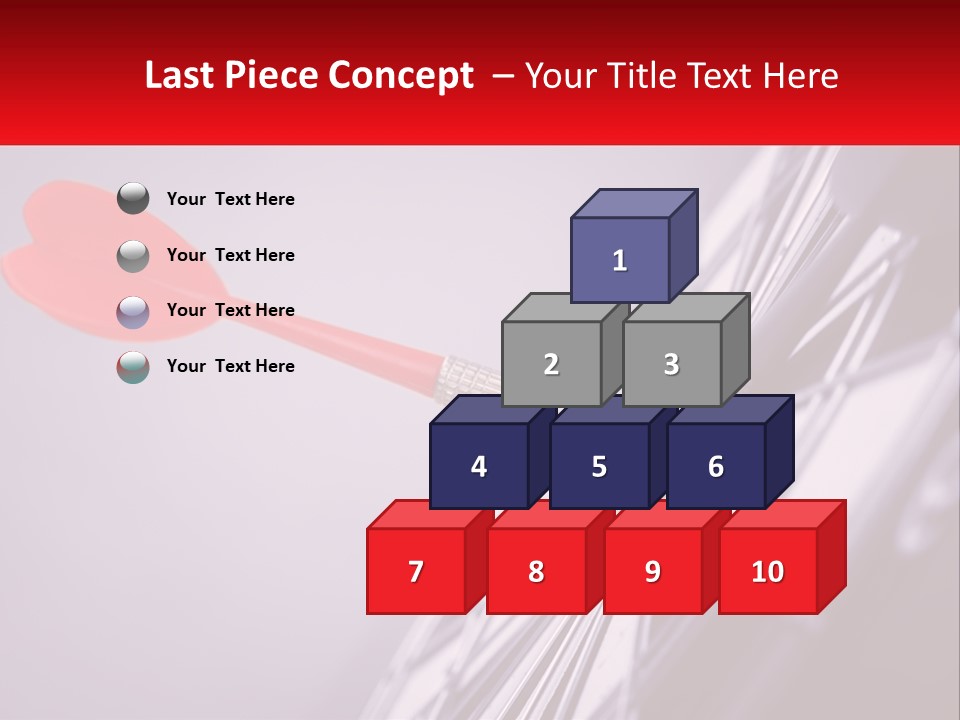 Last Piece Concept – Your Title Text Here

Your Text Here

Your Text Here

Your Text Here

Your Text Here

1

2

3

4

5

6

7

8

9

10